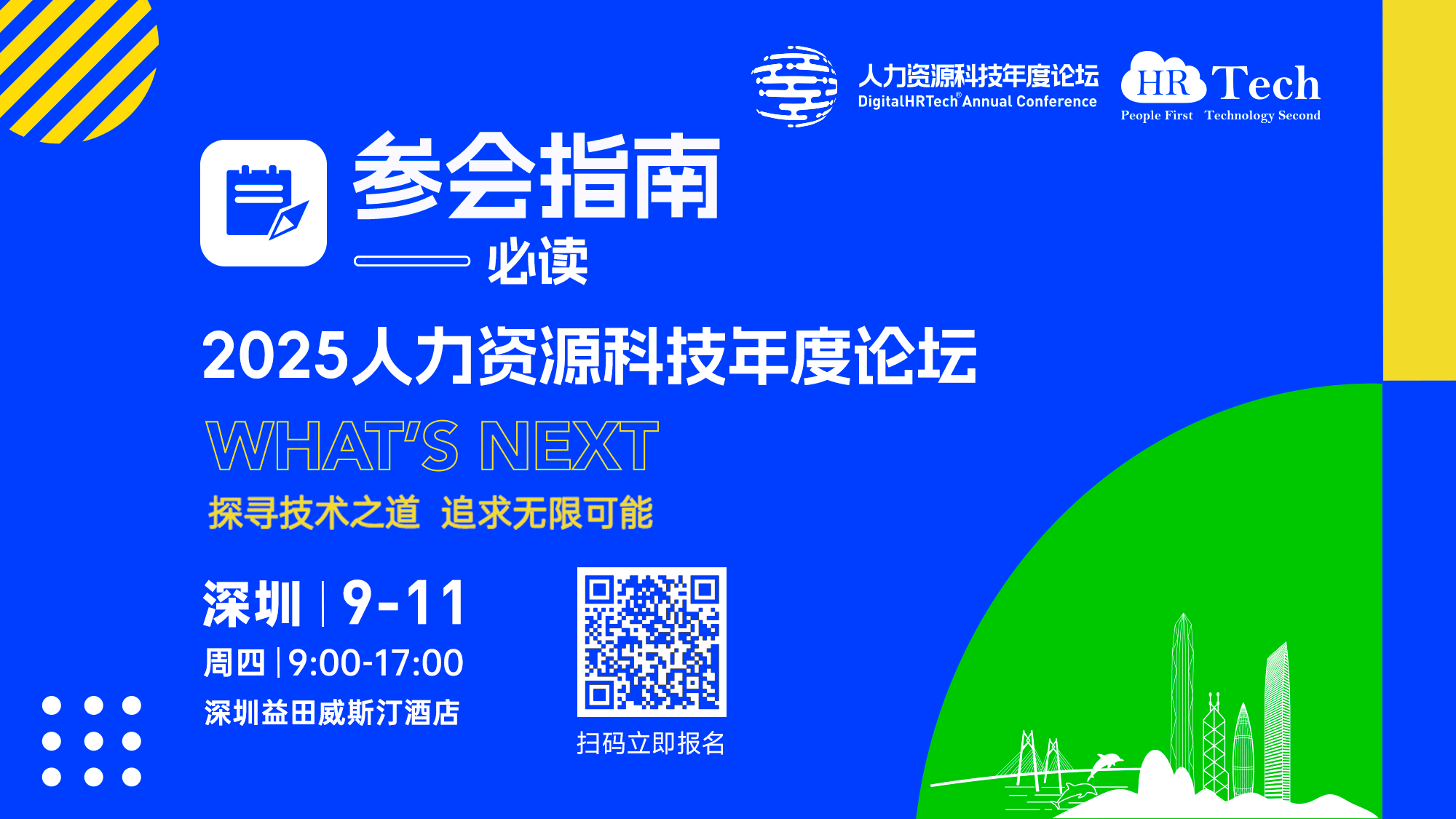 人力资源科技年度论坛
DigitalHRTech® Annual Conference

HR Tech
People First Technology Second

参会指南

必读

2025人力资源科技年度论坛

WHAT'S NEXT

探寻技术之道 追求无限可能

深圳 | 9-11

周四 | 9:00-17:00

深圳益田威斯汀酒店

扫码立即报名